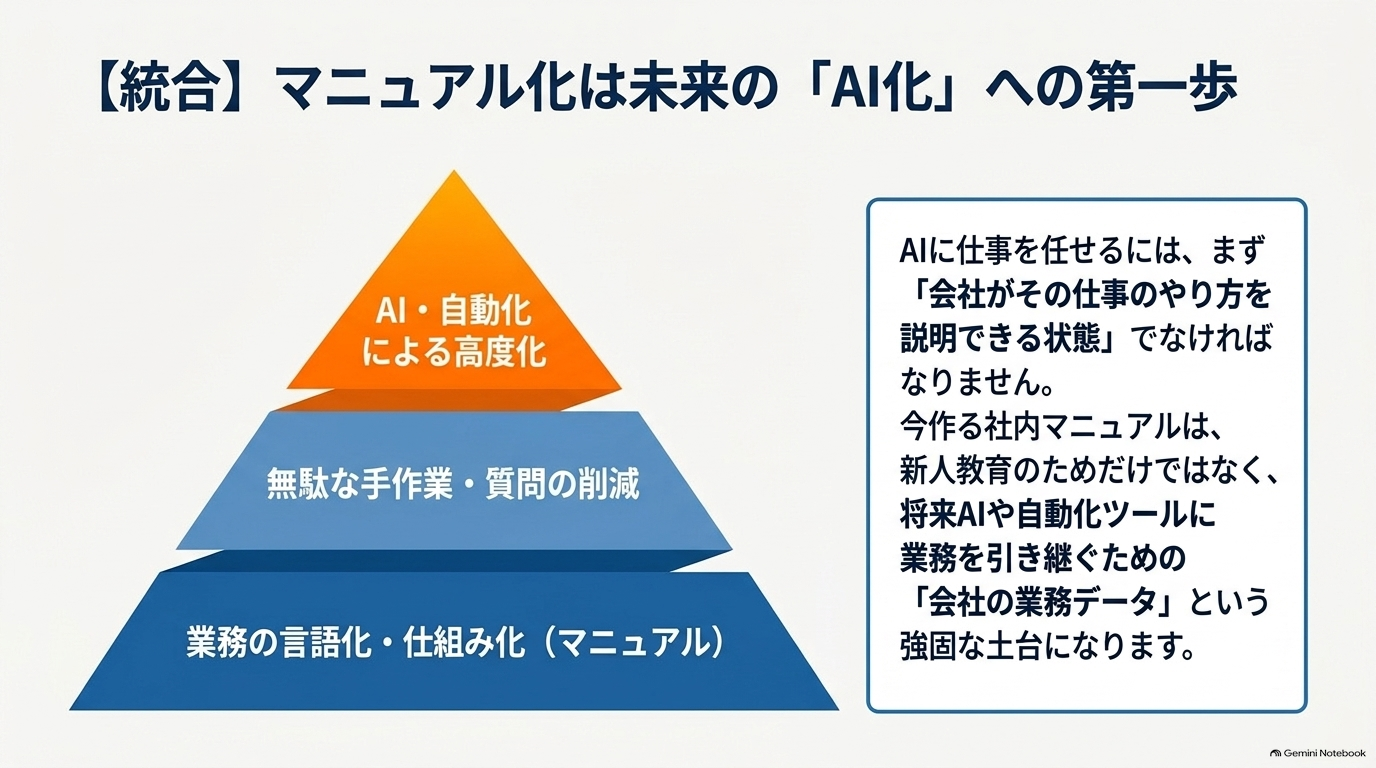 【統合】マニュアル化は未来の「AI化」への第一歩

AI・自動化
による高度化

無駄な手作業・質問の削減

業務の言語化・仕組み化（マニュアル）

AIに仕事を任せるには、まず「会社がその仕事のやり方を説明できる状態」でなければなりません。
今作る社内マニュアルは、新人教育のためだけではなく、将来AIや自動化ツールに業務を引き継ぐための「会社の業務データ」という強固な土台になります。

Gemini Notebook